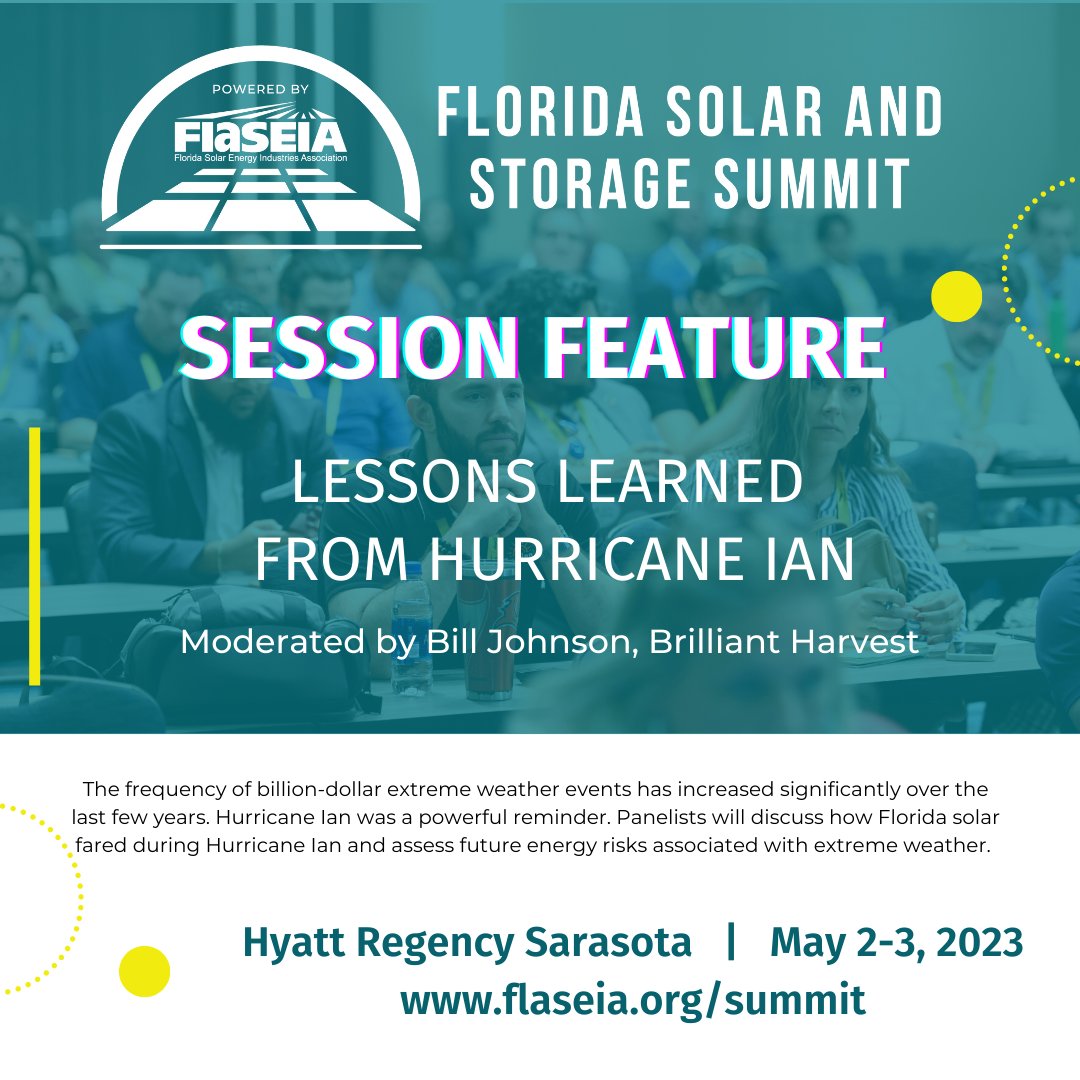 POWERED BY
FlaSEIA
Florida Solar Energy Industries Association

FLORIDA SOLAR AND STORAGE SUMMIT

SESSION FEATURE

LESSONS LEARNED FROM HURRICANE IAN

Moderated by Bill Johnson, Brilliant Harvest

The frequency of billion-dollar extreme weather events has increased significantly over the last few years. Hurricane Ian was a powerful reminder. Panelists will discuss how Florida solar fared during Hurricane Ian and assess future energy risks associated with extreme weather.

Hyatt Regency Sarasota | May 2-3, 2023
www.flaseia.org/summit